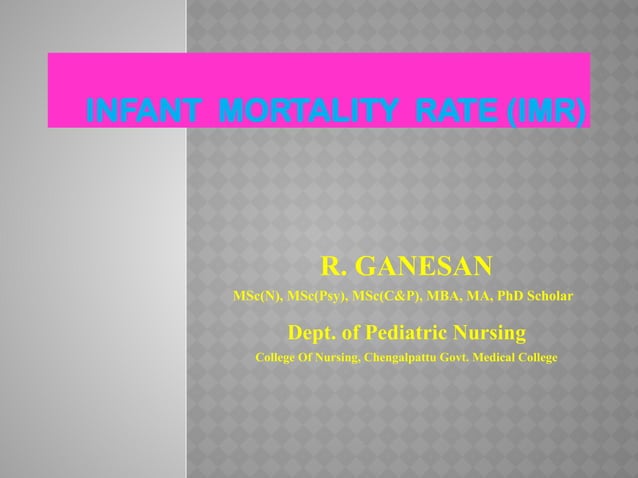 INFANT MORTALITY RATE (IMR)

R. GANESAN

MSc(N), MSc(Psy), MSc(C&P), MBA, MA, PhD Scholar

Dept. of Pediatric Nursing

College Of Nursing, Chengalpattu Govt. Medical College